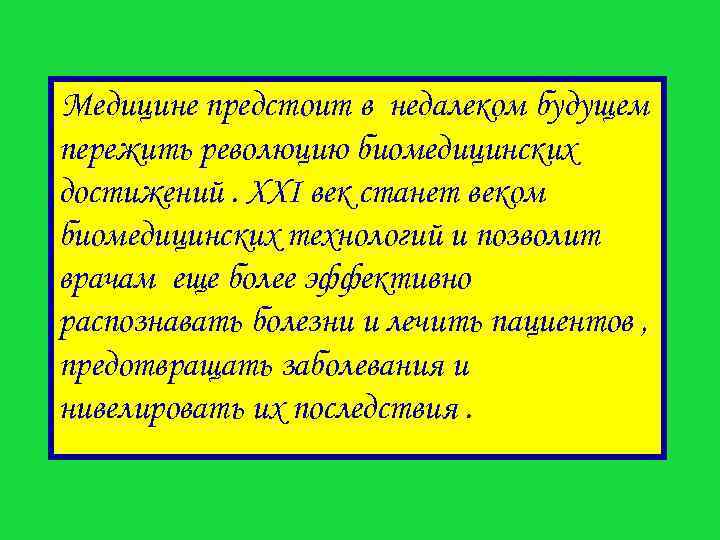 Медицине предстоит в недалеком будущем пережить революцию биомедицинских достижений . XXI век станет веком биомедицинских технологий и позволит врачам еще более эффективно распознавать болезни и лечить пациентов , предотвращать заболевания и нивелировать их последствия .